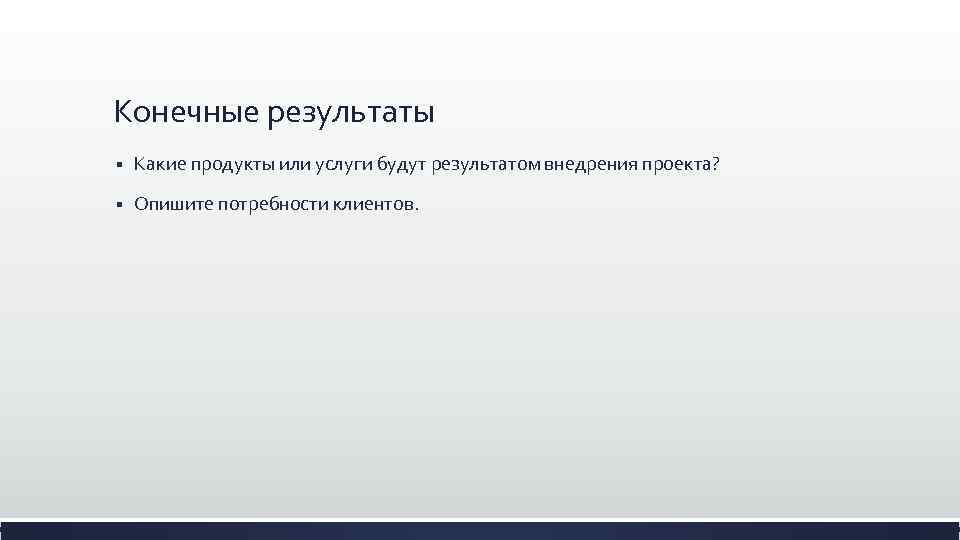 Конечные результаты

▪ Какие продукты или услуги будут результатом внедрения проекта?

▪ Опишите потребности клиентов.